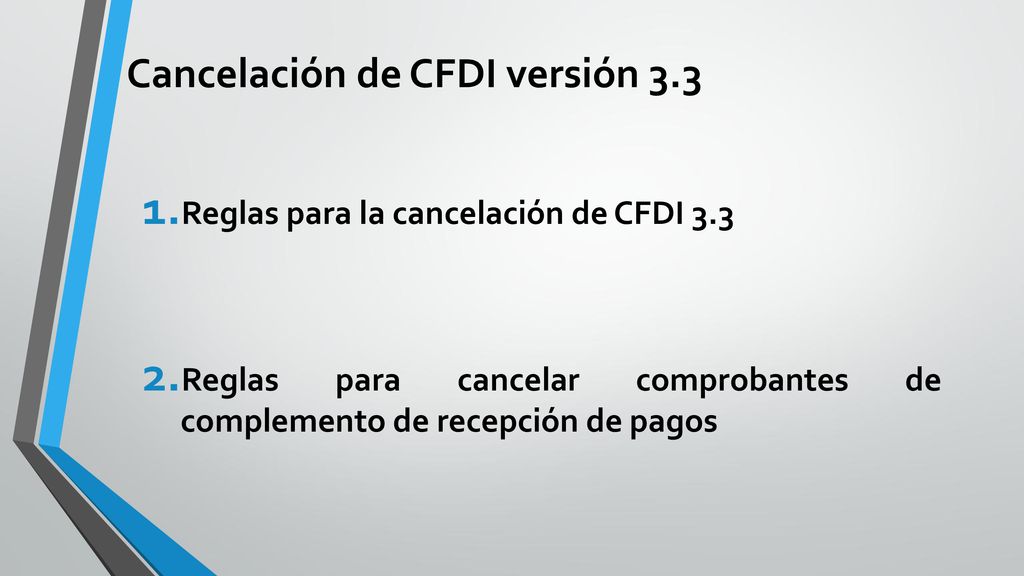 Cancelación de CFDI versión 3.3

1. Reglas para la cancelación de CFDI 3.3

2. Reglas para cancelar comprobantes de complemento de recepción de pagos